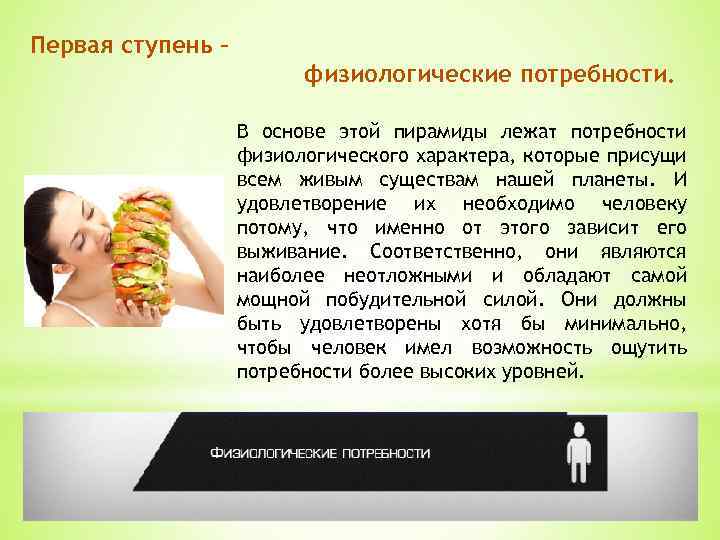 Первая ступень –

физиологические потребности.

В основе этой пирамиды лежат потребности физиологического характера, которые присущи всем живым существам нашей планеты. И удовлетворение их необходимо человеку потому, что именно от этого зависит его выживание. Соответственно, они являются наиболее неотложными и обладают самой мощной побудительной силой. Они должны быть удовлетворены хотя бы минимально, чтобы человек имел возможность ощутить потребности более высоких уровней.

ФИЗИОЛОГИЧЕСКИЕ ПОТРЕБНОСТИ